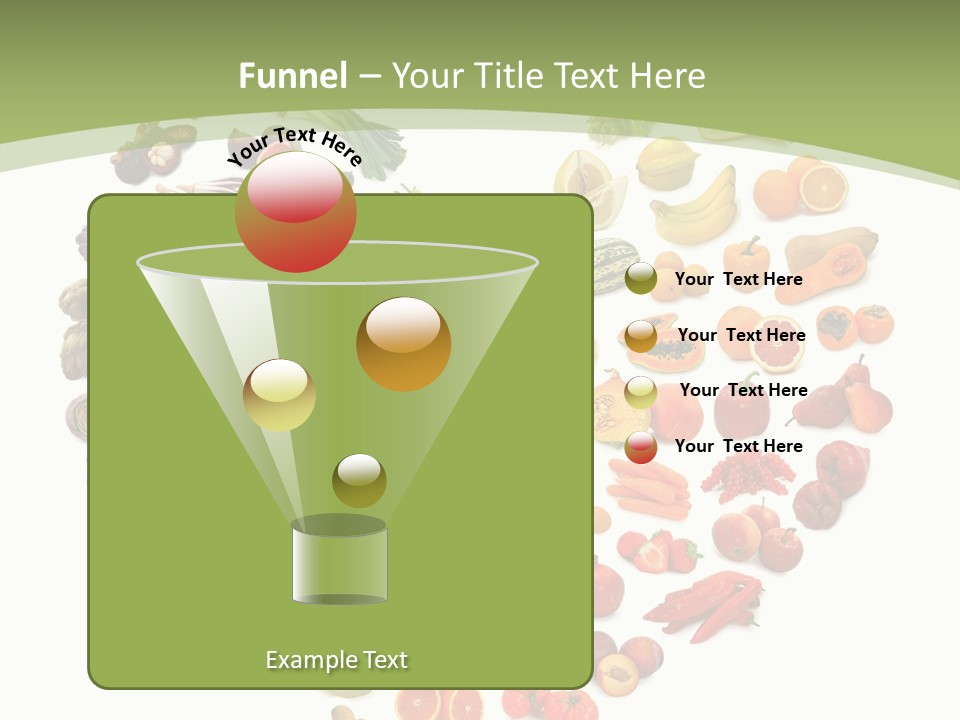 Funnel – Your Title Text Here

Your Text Here

Your Text Here

Your Text Here

Your Text Here

Your Text Here

Example Text